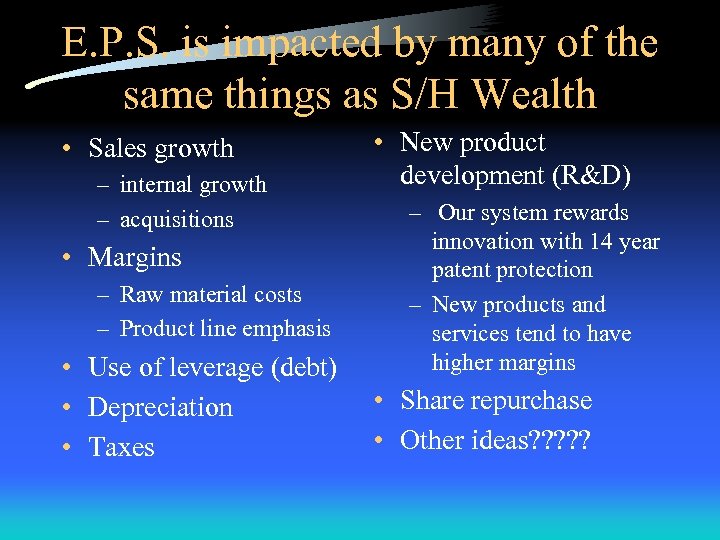 E.P.S. is impacted by many of the same things as S/H Wealth

• Sales growth
– internal growth
– acquisitions
• Margins
– Raw material costs
– Product line emphasis
• Use of leverage (debt)
• Depreciation
• Taxes

• New product development (R&D)
– Our system rewards innovation with 14 year patent protection
– New products and services tend to have higher margins
• Share repurchase
• Other ideas?????